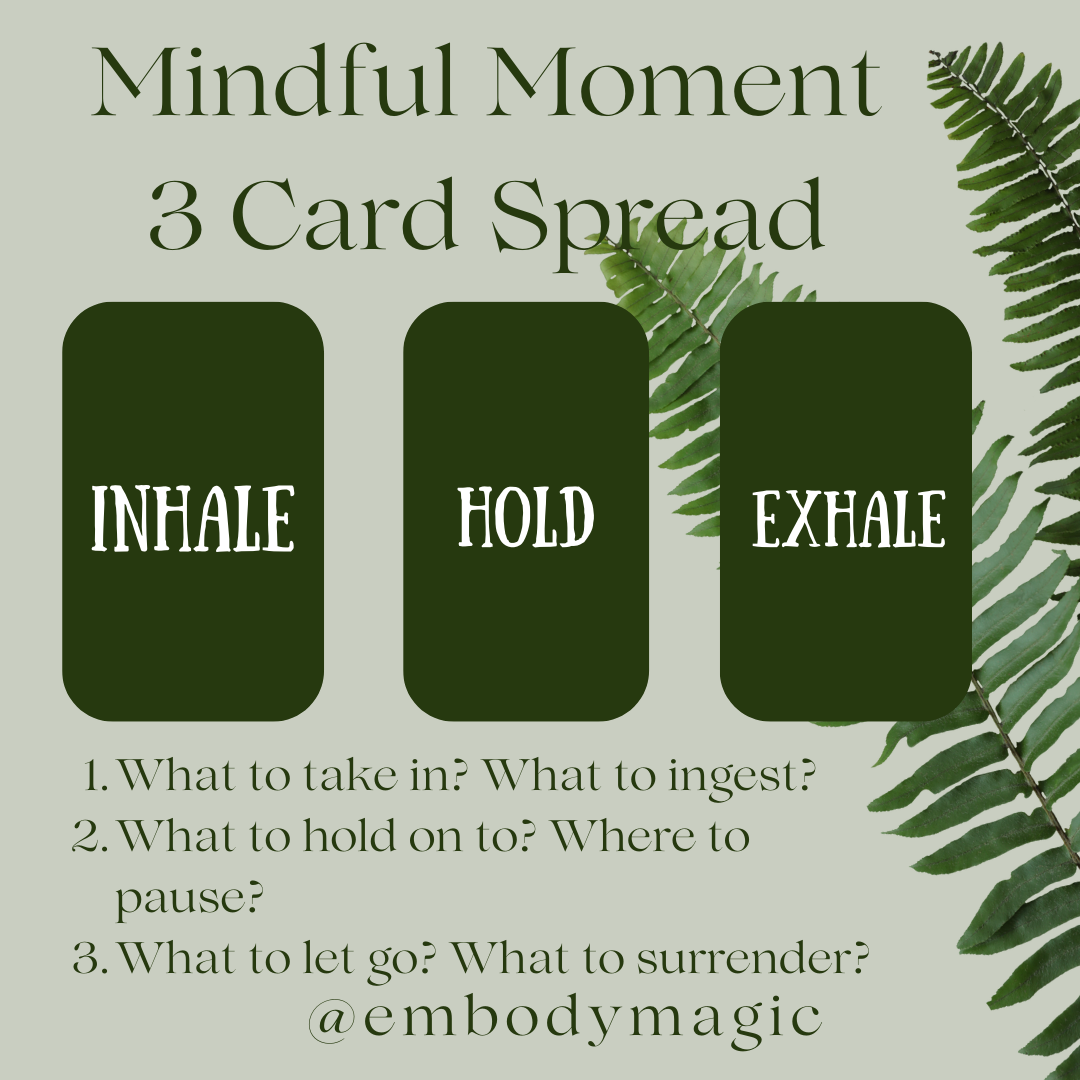 Mindful Moment
3 Card Spread

INHALE

HOLD

EXHALE

1. What to take in? What to ingest?
2. What to hold on to? Where to pause?
3. What to let go? What to surrender?

@embodymagic